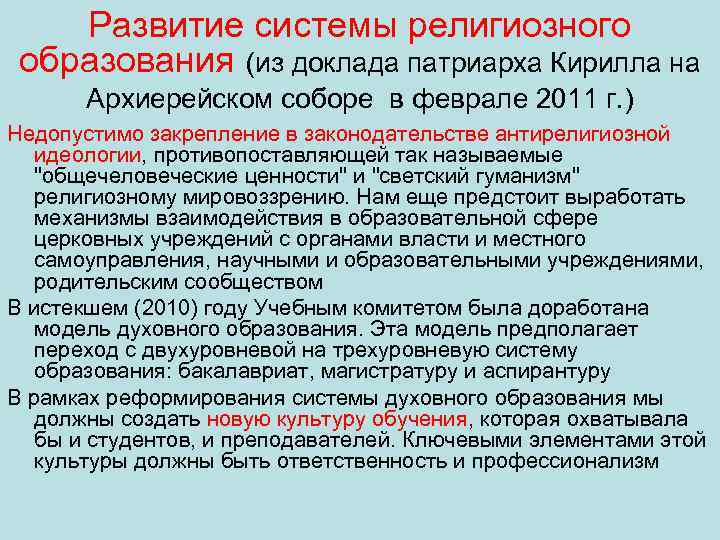 Развитие системы религиозного образования (из доклада патриарха Кирилла на Архиерейском соборе в феврале 2011 г.)

Недопустимо закрепление в законодательстве антирелигиозной идеологии, противопоставляющей так называемые "общечеловеческие ценности" и "светский гуманизм" религиозному мировоззрению. Нам еще предстоит выработать механизмы взаимодействия в образовательной сфере церковных учреждений с органами власти и местного самоуправления, научными и образовательными учреждениями, родительским сообществом

В истекшем (2010) году Учебным комитетом была доработана модель духовного образования. Эта модель предполагает переход с двухуровневой на трехуровневую систему образования: бакалавриат, магистратуру и аспирантуру

В рамках реформирования системы духовного образования мы должны создать новую культуру обучения, которая охватывала бы и студентов, и преподавателей. Ключевыми элементами этой культуры должны быть ответственность и профессионализм